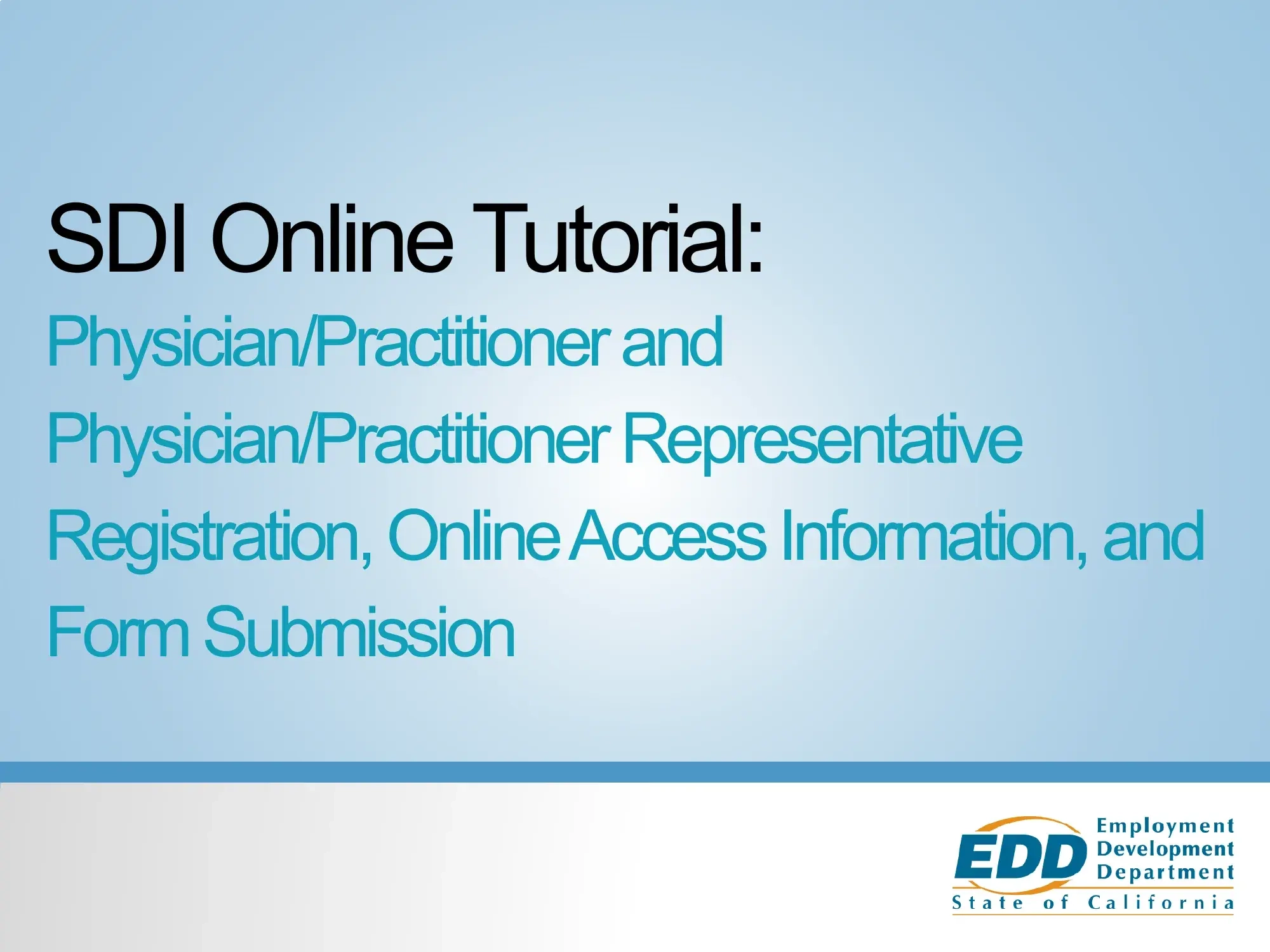 SDI Online Tutorial:
Physician/Practitioner and Physician/Practitioner Representative Registration, Online Access Information, and Form Submission

EDD Employment Development Department
State of California